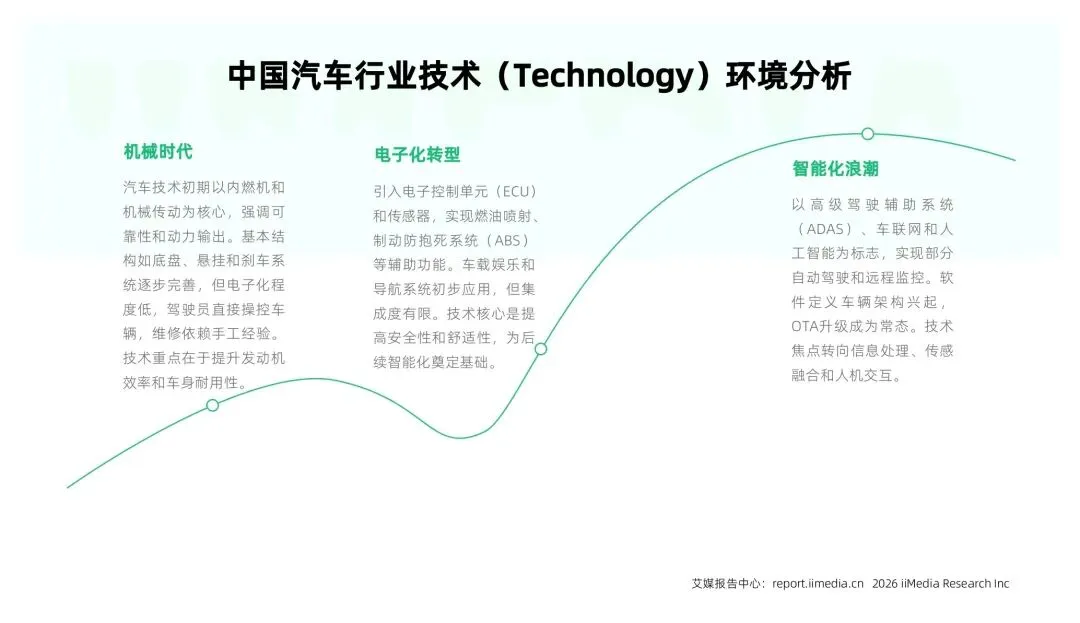 中国汽车行业技术（Technology）环境分析

机械时代

汽车技术初期以内燃机和机械传动为核心，强调可靠性和动力输出。基本结构如底盘、悬挂和刹车系统逐步完善，但电子化程度低，驾驶员直接操控车辆，维修依赖手工经验。技术重点在于提升发动机效率和车身耐用性。

电子化转型

引入电子控制单元（ECU）和传感器，实现燃油喷射、制动防抱死系统（ABS）等辅助功能。车载娱乐和导航系统初步应用，但集成度有限。技术核心是提高安全性和舒适性，为后续智能化奠定基础。

智能化浪潮

以高级驾驶辅助系统（ADAS）、车联网和人工智能为标志，实现部分自动驾驶和远程监控。软件定义车辆架构兴起，OTA升级成为常态。技术焦点转向信息处理、传感融合和人机交互。

艾媒报告中心：report.iimedia.cn 2026 iiMedia Research Inc